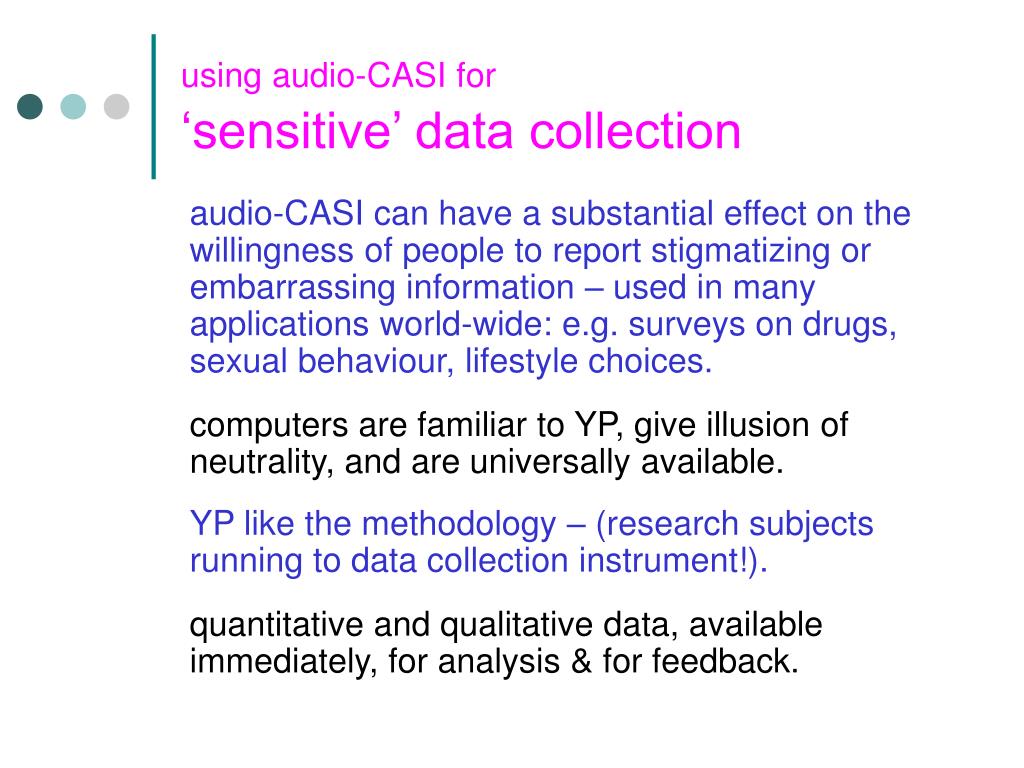 using audio-CASI for
‘sensitive’ data collection

audio-CASI can have a substantial effect on the willingness of people to report stigmatizing or embarrassing information – used in many applications world-wide: e.g. surveys on drugs, sexual behaviour, lifestyle choices.

computers are familiar to YP, give illusion of neutrality, and are universally available.

YP like the methodology – (research subjects running to data collection instrument!).

quantitative and qualitative data, available immediately, for analysis & for feedback.